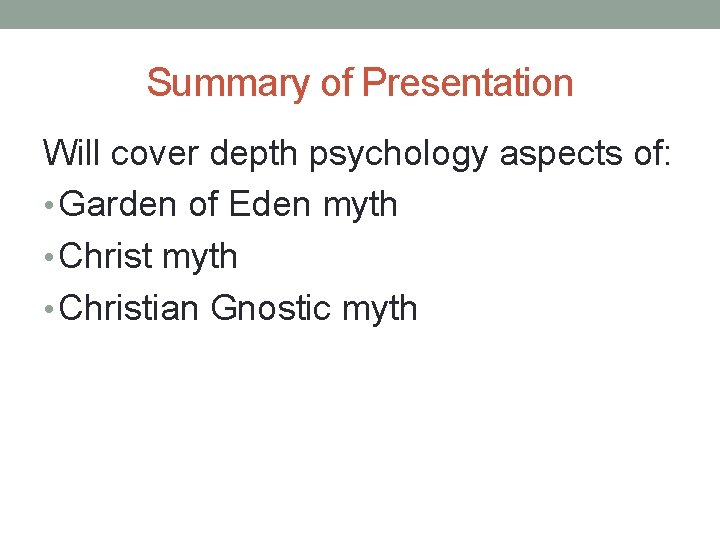 Summary of Presentation

Will cover depth psychology aspects of:

• Garden of Eden myth
• Christ myth
• Christian Gnostic myth